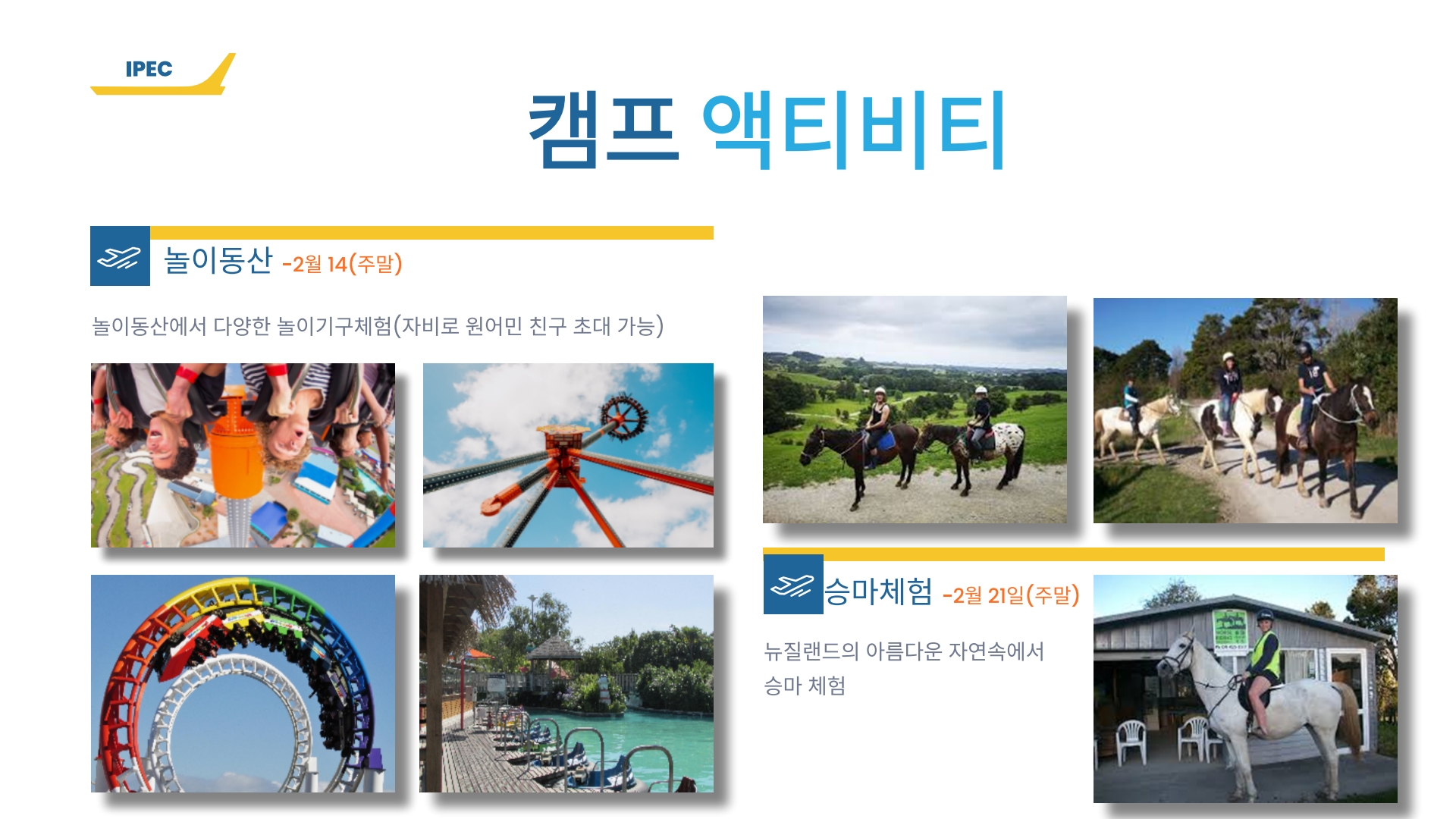 IPEC

캠프 액티비티

놀이동산 -2월 14(주말)

놀이동산에서 다양한 놀이기구체험(자비로 원어민 친구 초대 가능)

승마체험 -2월 21일(주말)

뉴질랜드의 아름다운 자연속에서 승마 체험